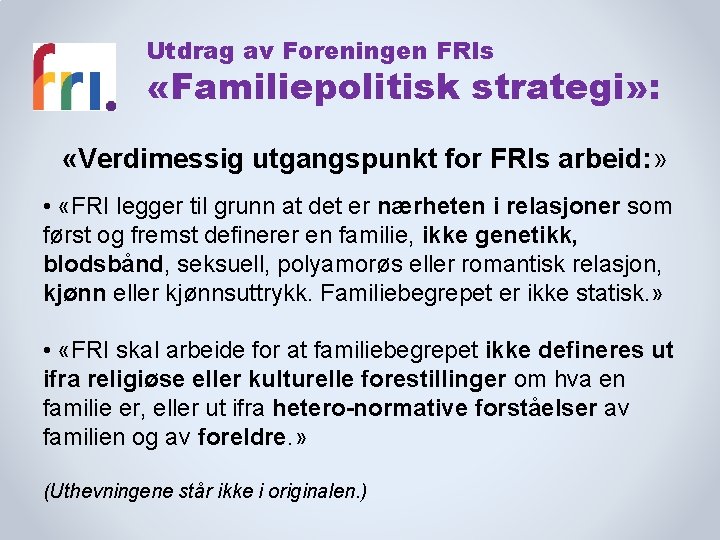 fri.

Utdrag av Foreningen FRIs
«Familiepolitisk strategi»:

«Verdimessig utgangspunkt for FRIs arbeid:»

• «FRI legger til grunn at det er nærheten i relasjoner som først og fremst definerer en familie, ikke genetikk, blodsbånd, seksuell, polyamorøs eller romantisk relasjon, kjønn eller kjønnsuttrykk. Familiebegrepet er ikke statisk.»

• «FRI skal arbeide for at familiebegrepet ikke defineres ut ifra religiøse eller kulturelle forestillinger om hva en familie er, eller ut ifra hetero-normative forståelser av familien og av foreldre.»

(Uthevningene står ikke i originalen.)